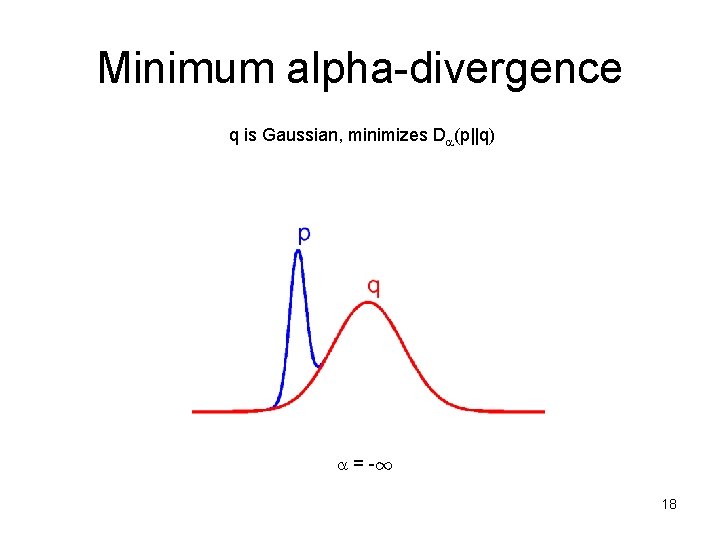 Minimum alpha-divergence

q is Gaussian, minimizes $D_\alpha(p||q)$

p

q

$\alpha = -\infty$

18